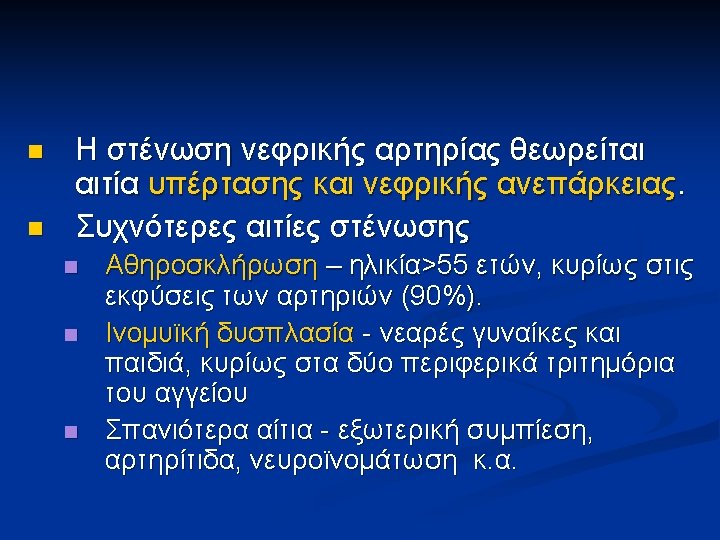 Η στένωση νεφρικής αρτηρίας θεωρείται αιτία υπέρτασης και νεφρικής ανεπάρκειας.

Συχνότερες αιτίες στένωσης

Αθηροσκλήρωση – ηλικία>55 ετών, κυρίως στις εκφύσεις των αρτηριών (90%).

Ινομυϊκή δυσπλασία - νεαρές γυναίκες και παιδιά, κυρίως στα δύο περιφερικά τριτημόρια του αγγείου

Σπανιότερα αίτια - εξωτερική συμπίεση, αρτηρίτιδα, νευροϊνομάτωση κ.α.